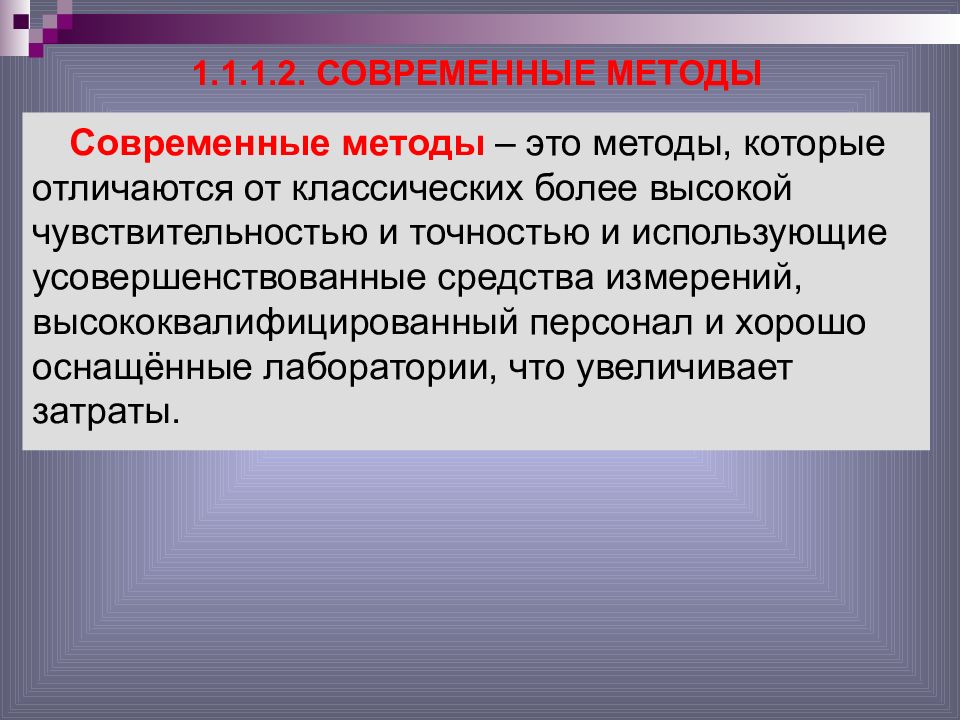 1.1.1.2. СОВРЕМЕННЫЕ МЕТОДЫ

Современные методы – это методы, которые отличаются от классических более высокой чувствительностью и точностью и использующие усовершенствованные средства измерений, высококвалифицированный персонал и хорошо оснащённые лаборатории, что увеличивает затраты.